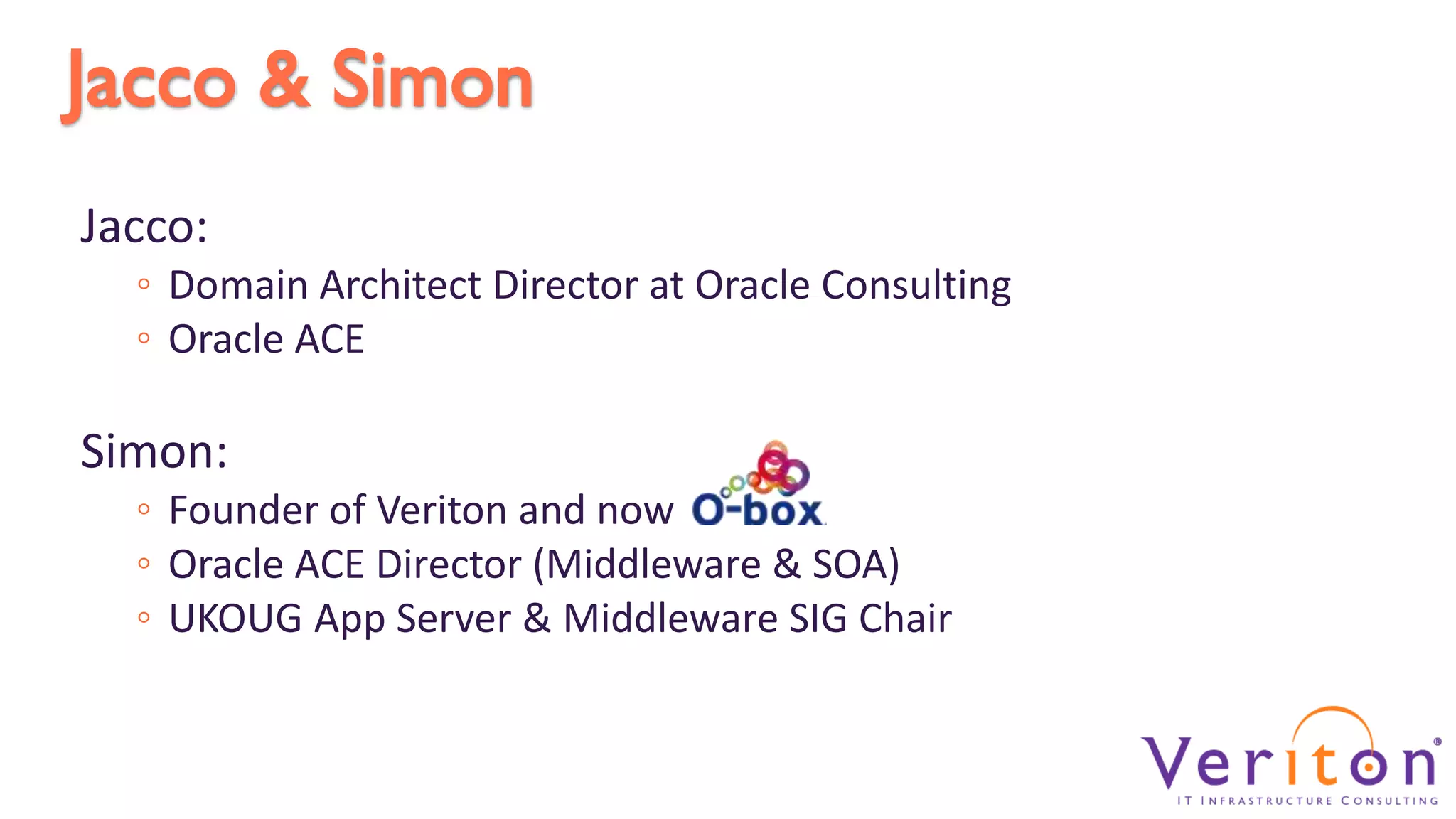 Jacco & Simon

Jacco:
◦ Domain Architect Director at Oracle Consulting
◦ Oracle ACE

Simon:
◦ Founder of Veriton and now O-box
◦ Oracle ACE Director (Middleware & SOA)
◦ UKOUG App Server & Middleware SIG Chair

Veriton®
IT INFRASTRUCTURE CONSULTING